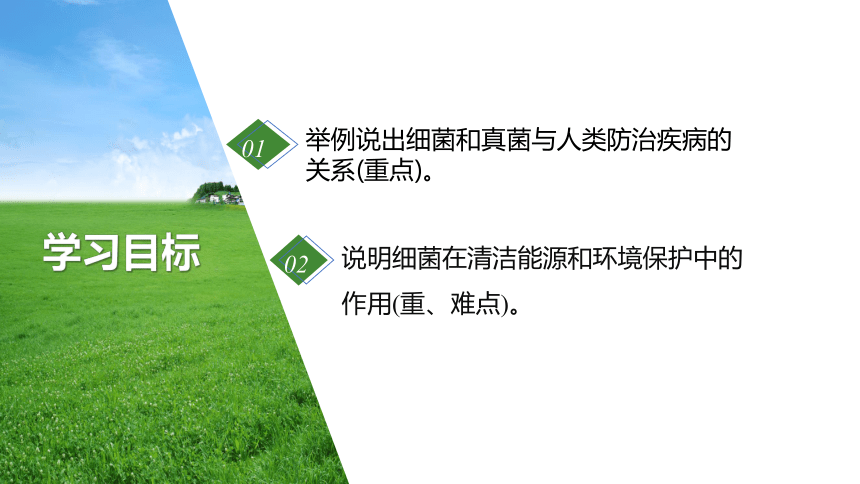 学习目标

01 举例说出细菌和真菌与人类防治疾病的关系(重点)。

02 说明细菌在清洁能源和环境保护中的作用(重、难点)。